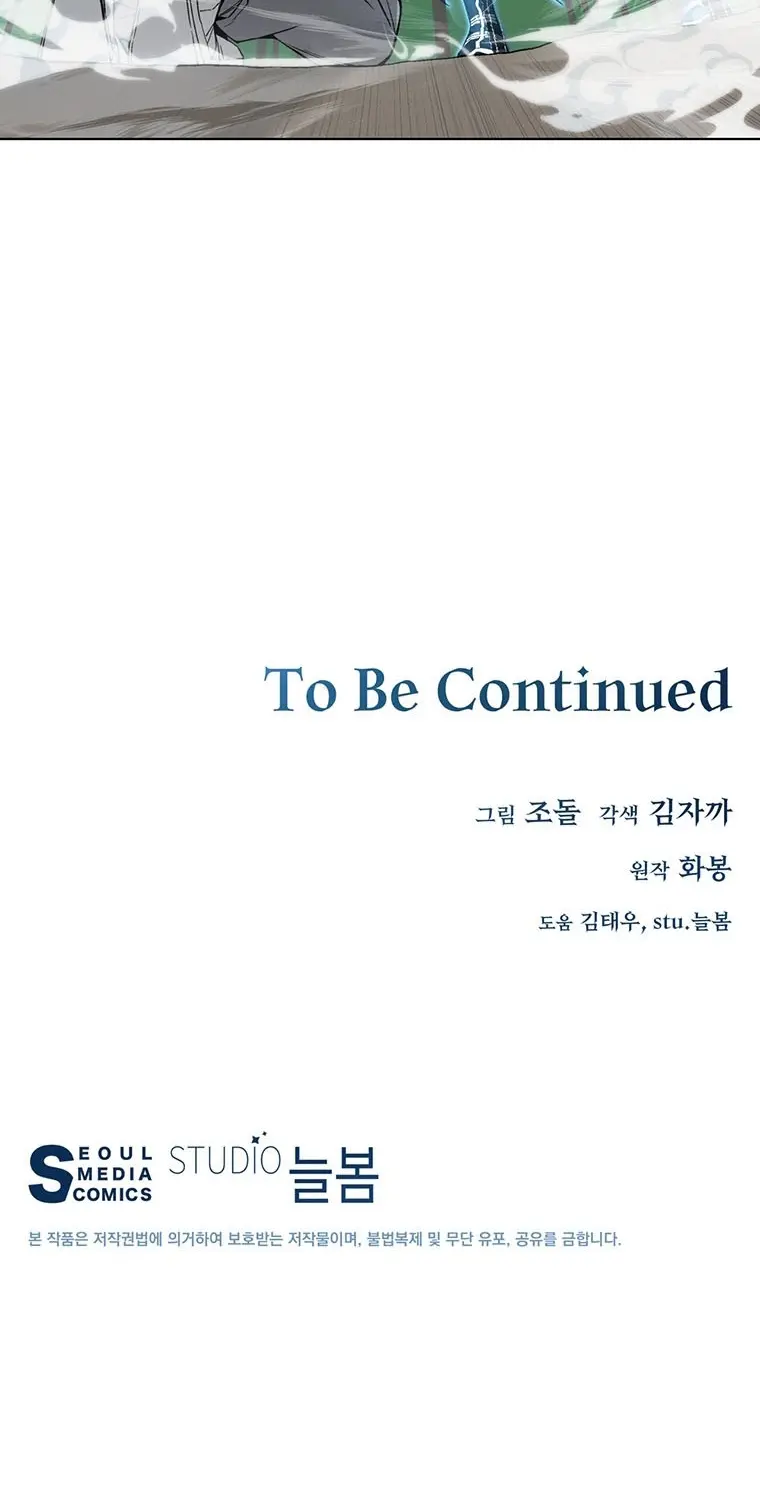 To Be Continued

그림 조돌 각색 김자까

원작 화봉

도움 김태우, stu.늘봄

SEOUL
MEDIA
COMICS

STUDIO 늘봄

본 작품은 저작권법에 의거하여 보호받는 저작물이며, 불법복제 및 무단 유포, 공유를 금합니다.